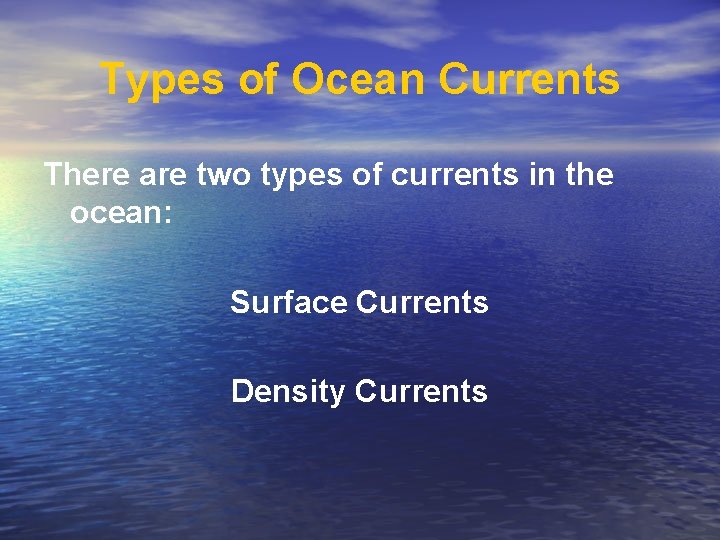 Types of Ocean Currents

There are two types of currents in the ocean:

Surface Currents

Density Currents